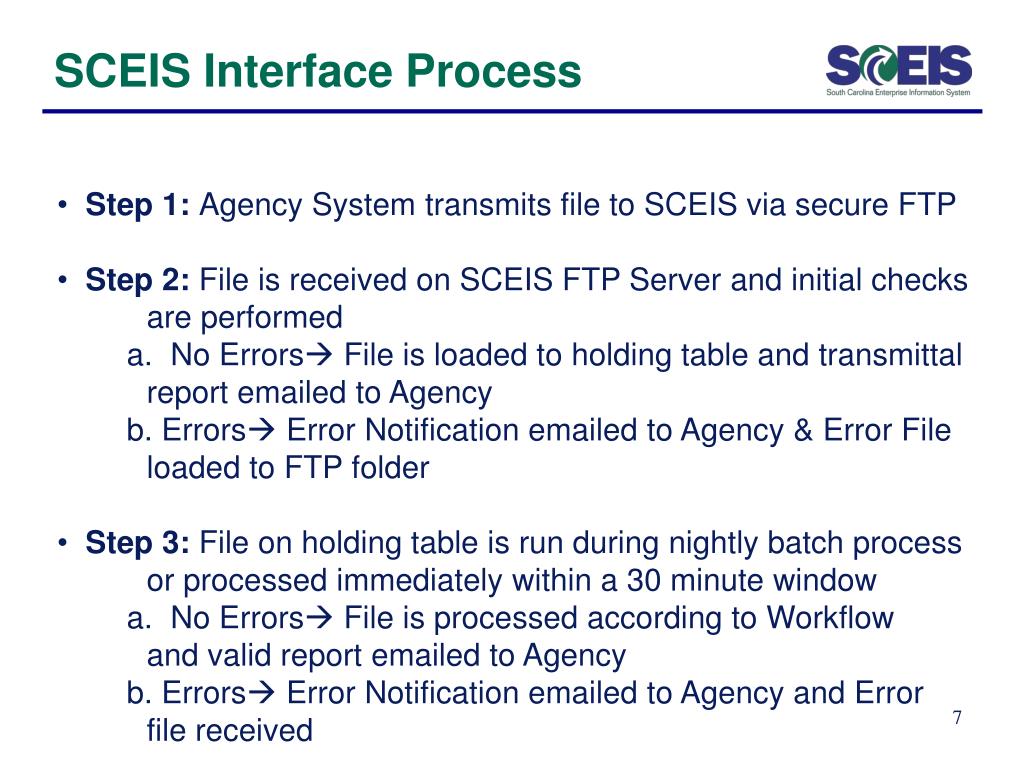 SCEIS Interface Process

SCEIS
South Carolina Enterprise Information System

• **Step 1:** Agency System transmits file to SCEIS via secure FTP

• **Step 2:** File is received on SCEIS FTP Server and initial checks are performed
a. No Errors→ File is loaded to holding table and transmittal report emailed to Agency
b. Errors→ Error Notification emailed to Agency & Error File loaded to FTP folder

• **Step 3:** File on holding table is run during nightly batch process or processed immediately within a 30 minute window
a. No Errors→ File is processed according to Workflow and valid report emailed to Agency
b. Errors→ Error Notification emailed to Agency and Error file received

7